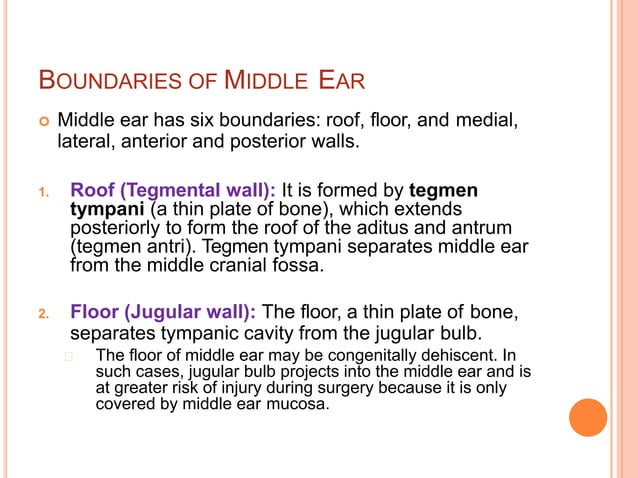 BOUNDARIES OF MIDDLE EAR

Middle ear has six boundaries: roof, floor, and medial, lateral, anterior and posterior walls.

1. Roof (Tegmental wall): It is formed by tegmen tympani (a thin plate of bone), which extends posteriorly to form the roof of the aditus and antrum (tegmen antri). Tegmen tympani separates middle ear from the middle cranial fossa.

2. Floor (Jugular wall): The floor, a thin plate of bone, separates tympanic cavity from the jugular bulb.

The floor of middle ear may be congenitally dehiscent. In such cases, jugular bulb projects into the middle ear and is at greater risk of injury during surgery because it is only covered by middle ear mucosa.